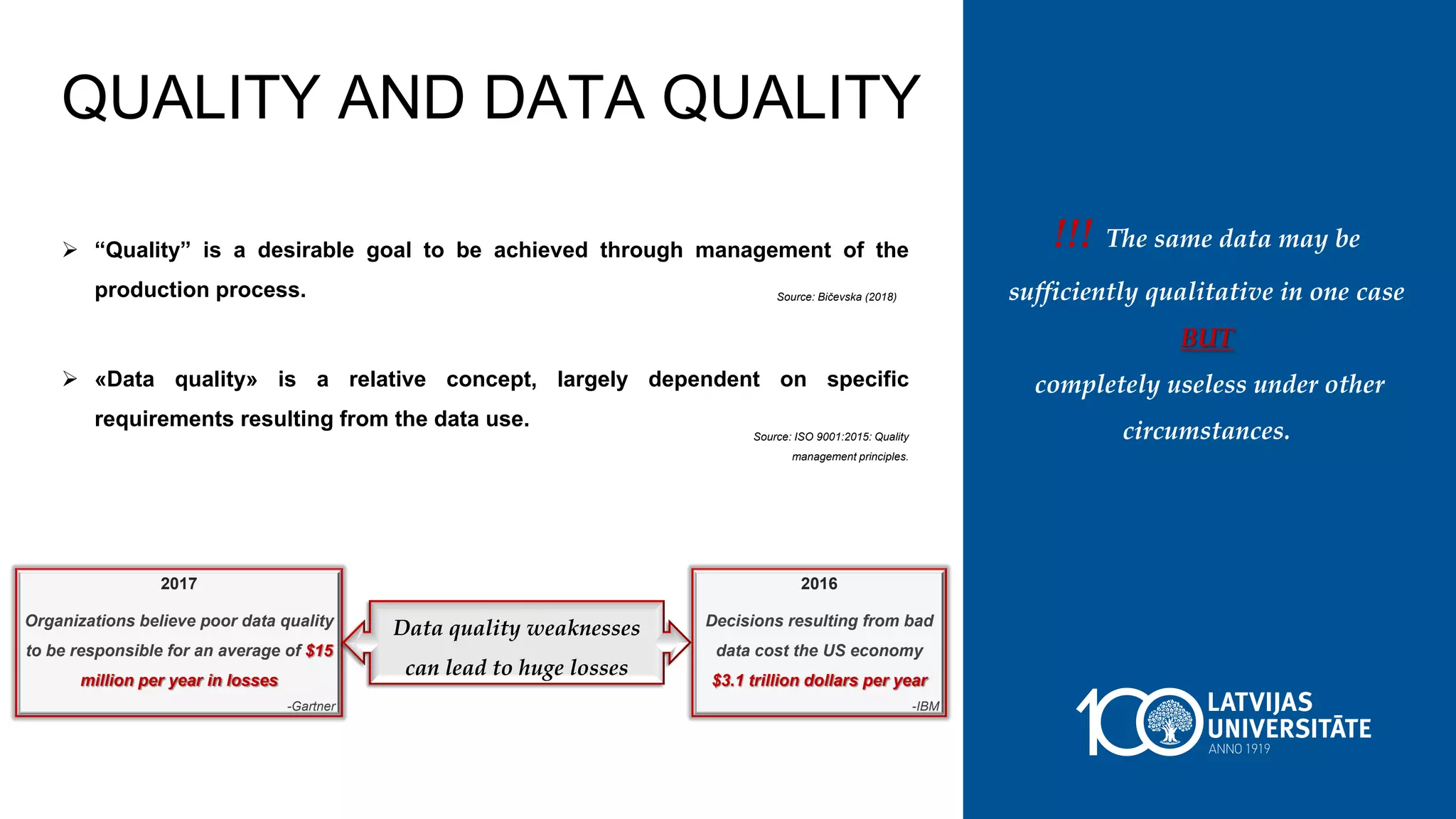 QUALITY AND DATA QUALITY

➢ “Quality” is a desirable goal to be achieved through management of the production process.

Source: Bičevska (2018)

➢ «Data quality» is a relative concept, largely dependent on specific requirements resulting from the data use.

Source: ISO 9001:2015: Quality management principles.

2017

Organizations believe poor data quality to be responsible for an average of $15 million per year in losses

-Gartner

Data quality weaknesses can lead to huge losses

2016

Decisions resulting from bad data cost the US economy $3.1 trillion dollars per year

-IBM

!!! The same data may be sufficiently qualitative in one case BUT completely useless under other circumstances.

100 LATVIJAS UNIVERSITĀTE ANNO 1919